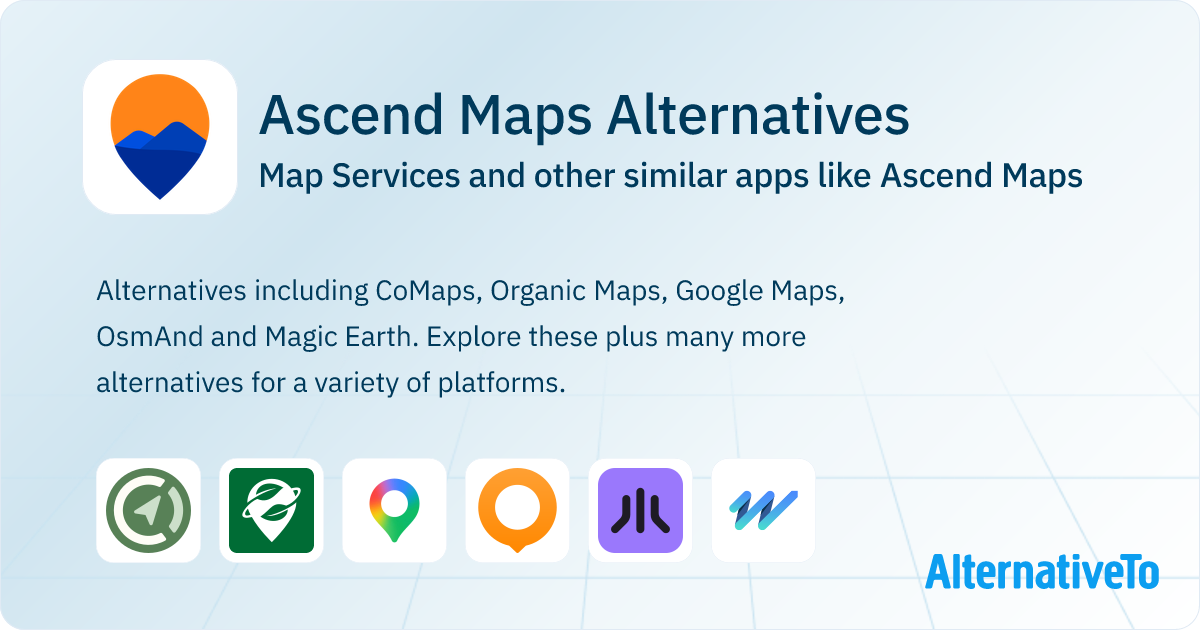 Ascend Maps Alternatives

Map Services and other similar apps like Ascend Maps

Alternatives including CoMaps, Organic Maps, Google Maps, OsmAnd and Magic Earth. Explore these plus many more alternatives for a variety of platforms.

AlternativeTo